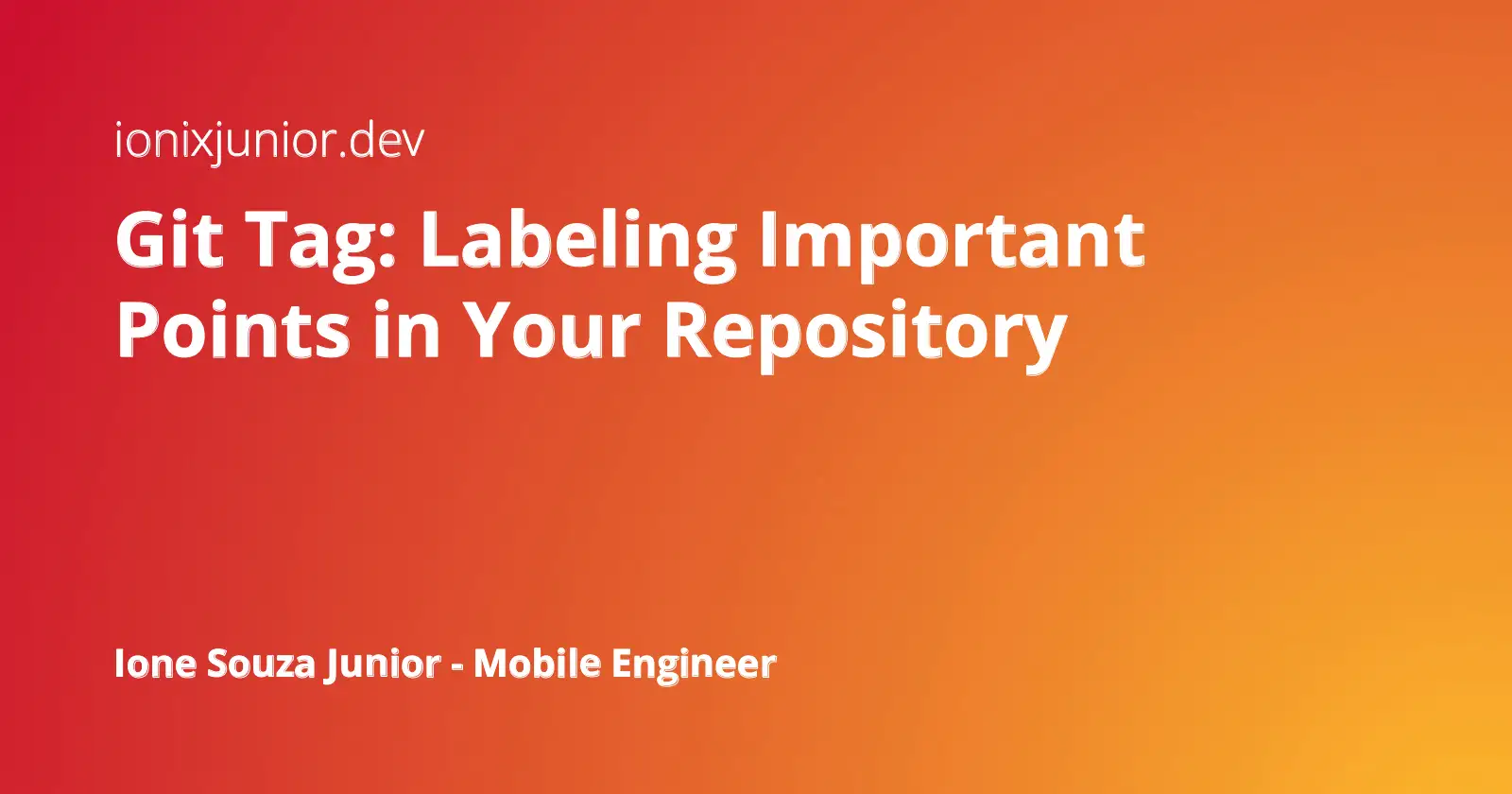 ionixjunior.dev

Git Tag: Labeling Important Points in Your Repository

Ione Souza Junior - Mobile Engineer